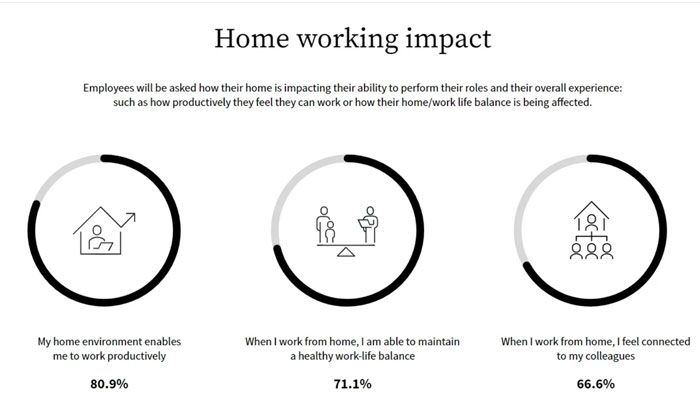 Home working impact

Employees will be asked how their home is impacting their ability to perform their roles and their overall experience: such as how productively they feel they can work or how their home/work life balance is being affected.

My home environment enables me to work productively

80.9%

When I work from home, I am able to maintain a healthy work-life balance

71.1%

When I work from home, I feel connected to my colleagues

66.6%